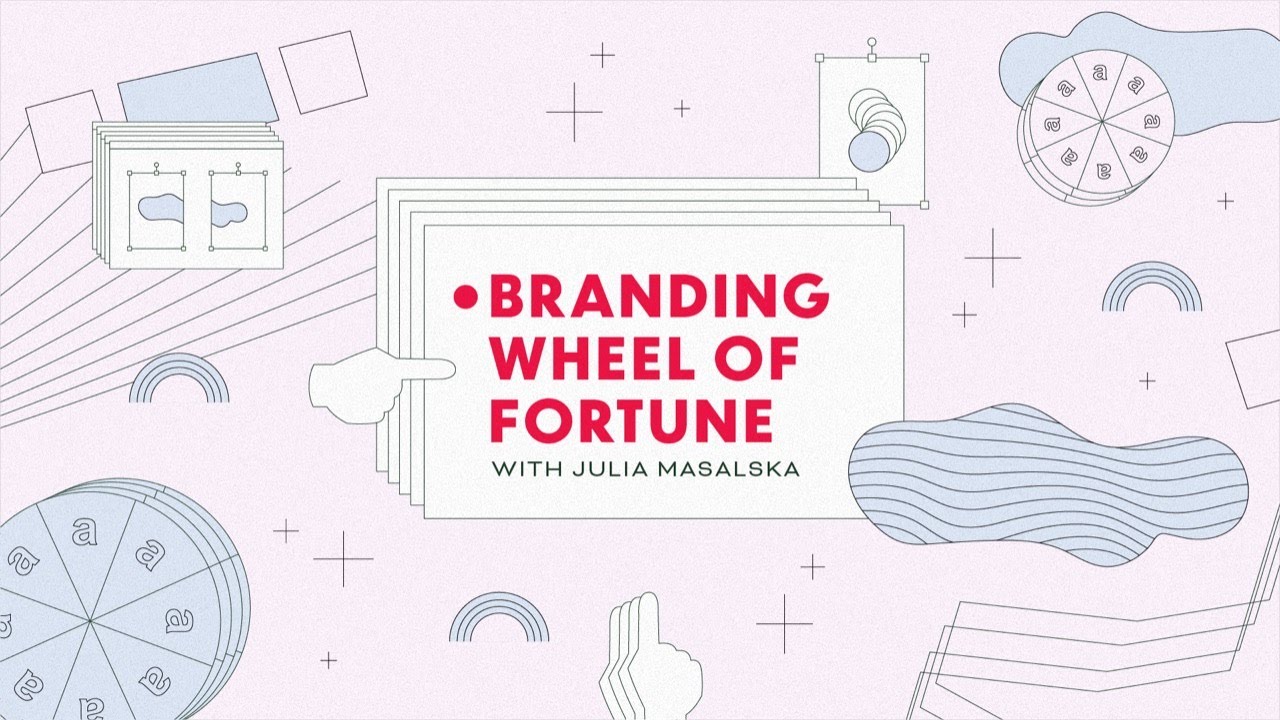 BRANDING WHEEL OF FORTUNE

WITH JULIA MASALSKA